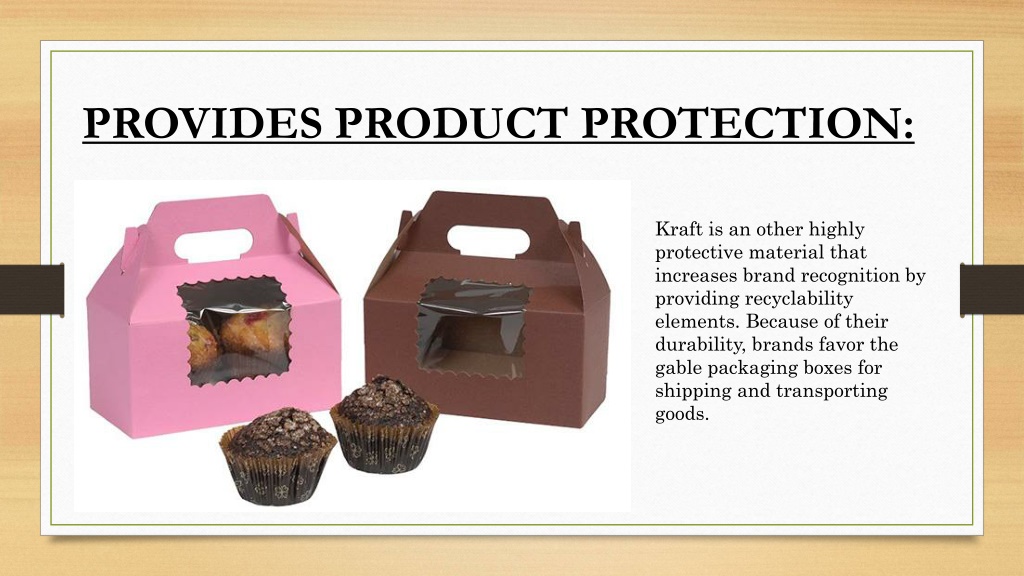 PROVIDES PRODUCT PROTECTION:

Kraft is an other highly protective material that increases brand recognition by providing recyclability elements. Because of their durability, brands favor the gable packaging boxes for shipping and transporting goods.